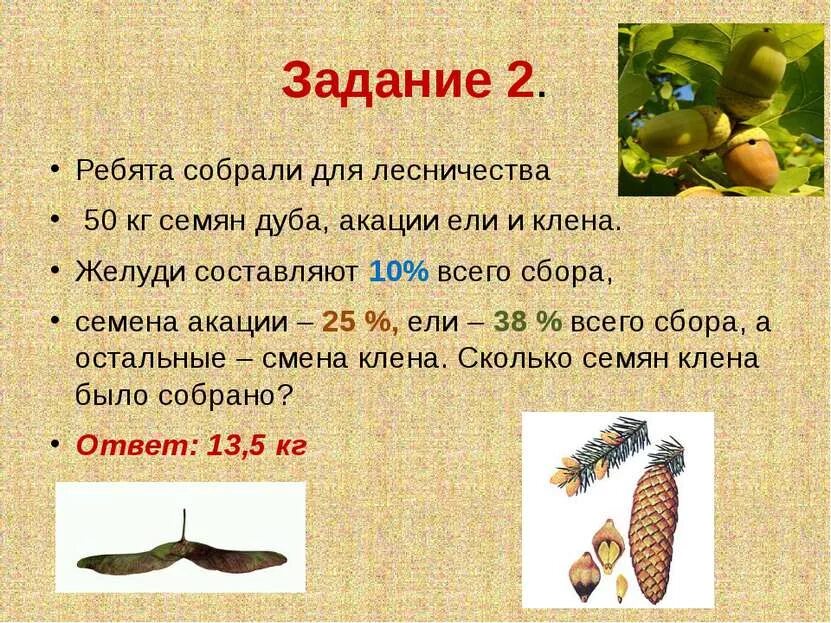 Задание 2.

• Ребята собрали для лесничества

• 50 кг семян дуба, акации ели и клена.

• Желуди составляют 10% всего сбора,

• семена акации – 25 %, ели – 38 % всего сбора, а остальные – смена клена. Сколько семян клена было собрано?

• Ответ: 13,5 кг